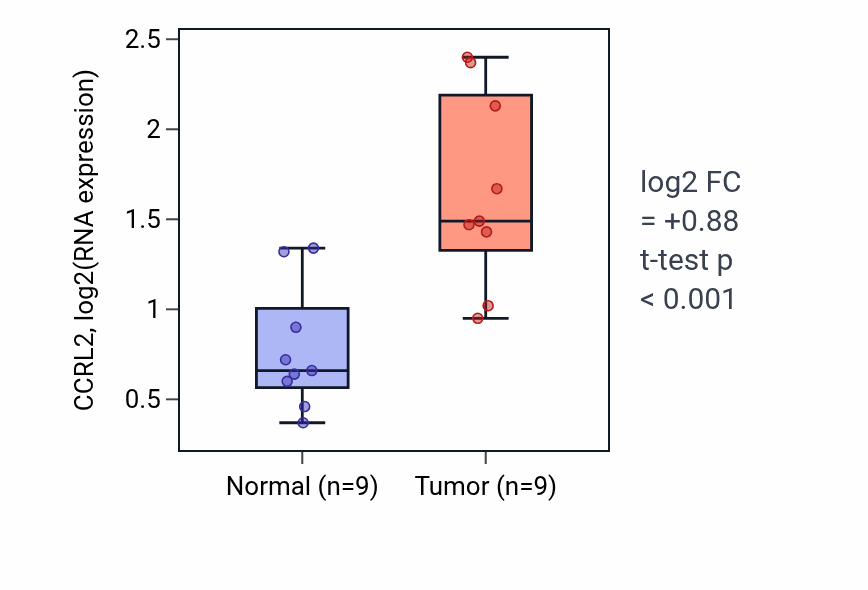 CCRL2, log2(RNA expression)

2.5
2
1.5
1
0.5

Normal (n=9)
Tumor (n=9)

log2 FC
= +0.88
t-test p
< 0.001